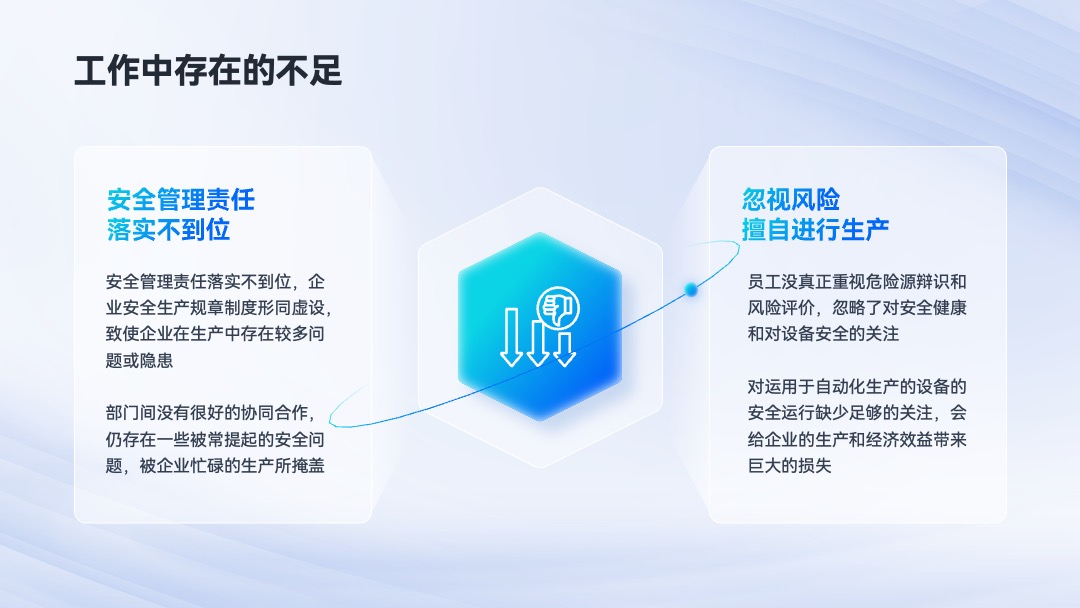 工作中存在的不足

安全管理责任
落实不到位

安全管理责任落实不到位，企业安全生产规章制度形同虚设，致使企业在生产中存在较多问题或隐患

部门间没有很好的协同合作，仍存在一些被常提起的安全问题，被企业忙碌的生产所掩盖

忽视风险
擅自进行生产

员工没真正重视危险源辩识和风险评价，忽略了对安全健康和对设备安全的关注

对运用于自动化生产的设备的安全运行缺少足够的关注，会给企业的生产和经济效益带来巨大的损失